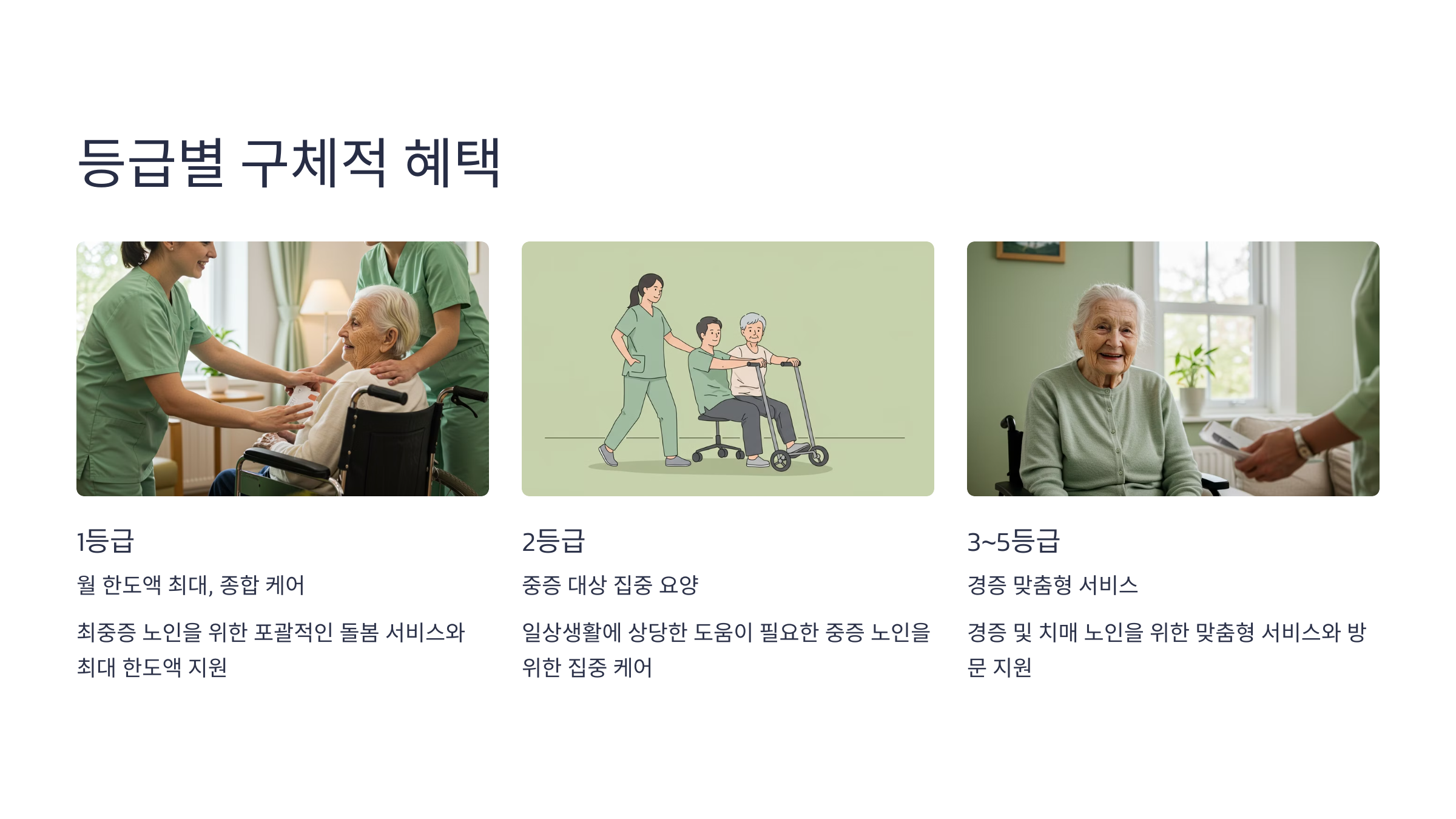 등급별 구체적 혜택

1등급

월 한도액 최대, 종합 케어

최중증 노인을 위한 포괄적인 돌봄 서비스와 최대 한도액 지원

2등급

중증 대상 집중 요양

일상생활에 상당한 도움이 필요한 중증 노인을 위한 집중 케어

3~5등급

경증 맞춤형 서비스

경증 및 치매 노인을 위한 맞춤형 서비스와 방문 지원